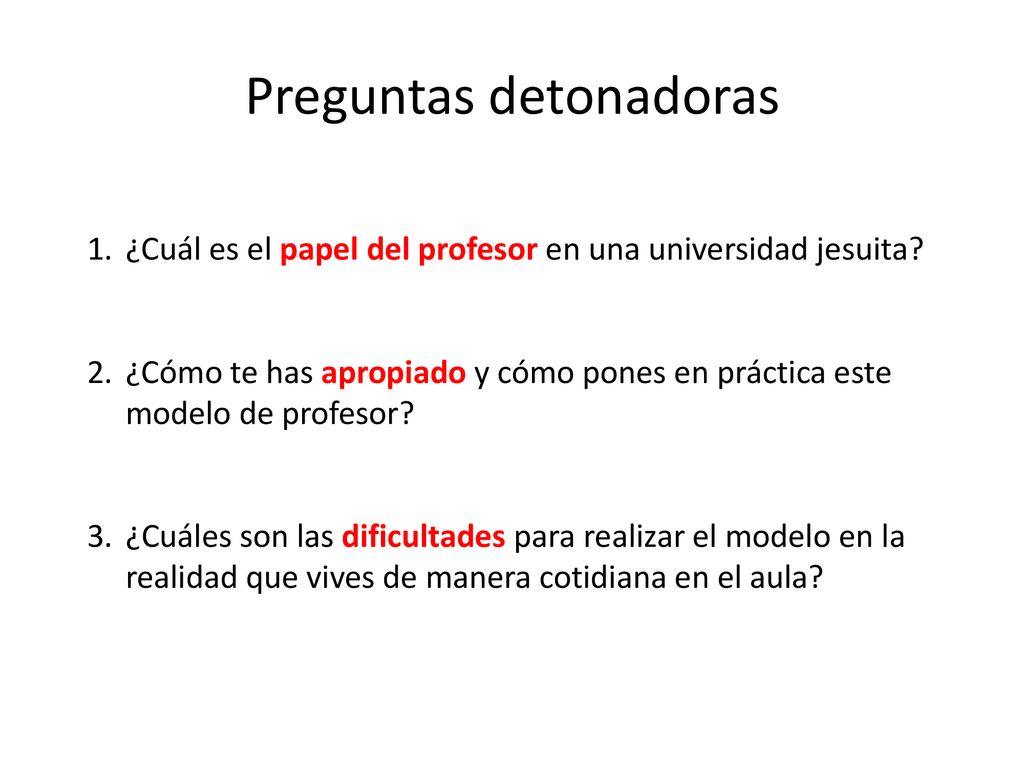 Preguntas detonadoras

1. ¿Cuál es el papel del profesor en una universidad jesuita?

2. ¿Cómo te has apropiado y cómo pones en práctica este modelo de profesor?

3. ¿Cuáles son las dificultades para realizar el modelo en la realidad que vives de manera cotidiana en el aula?